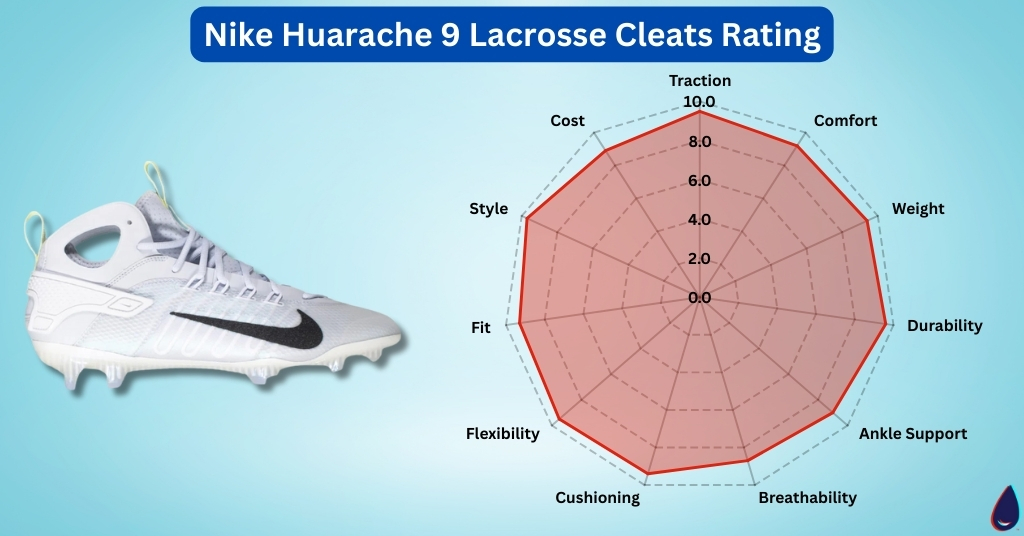 Nike Huarache 9 Lacrosse Cleats Rating

Traction
10.0
8.0
6.0
4.0
2.0
0.0
Comfort
Weight
Durability
Ankle Support
Breathability
Cushioning
Flexibility
Fit
Style
Cost